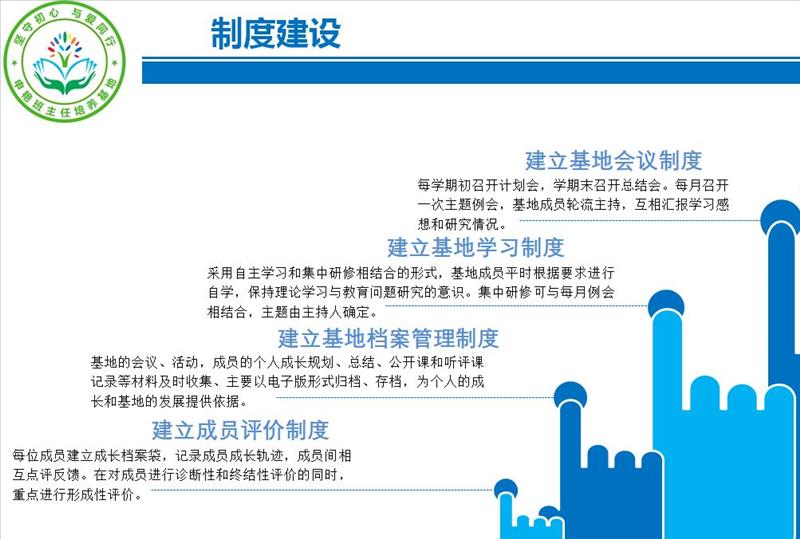 坚守初心 与爱同行
申相班主任培养基地

制度建设

建立基地会议制度

每学期初召开计划会，学期末召开总结会。每月召开一次主题例会，基地成员轮流主持，互相汇报学习感想和研究情况。

建立基地学习制度

采用自主学习和集中研修相结合的形式，基地成员平时根据要求进行自学，保持理论学习与教育问题研究的意识。集中研修可与每月例会相结合，主题由主持人确定。

建立基地档案管理制度

基地的会议、活动，成员的个人成长规划、总结、公开课和听评课记录等材料及时收集、主要以电子版形式归档、存档，为个人的成长和基地的发展提供依据。

建立成员评价制度

每位成员建立成长档案袋，记录成员成长轨迹，成员间相互点评反馈。在对成员进行诊断性和终结性评价的同时，重点进行形成性评价。